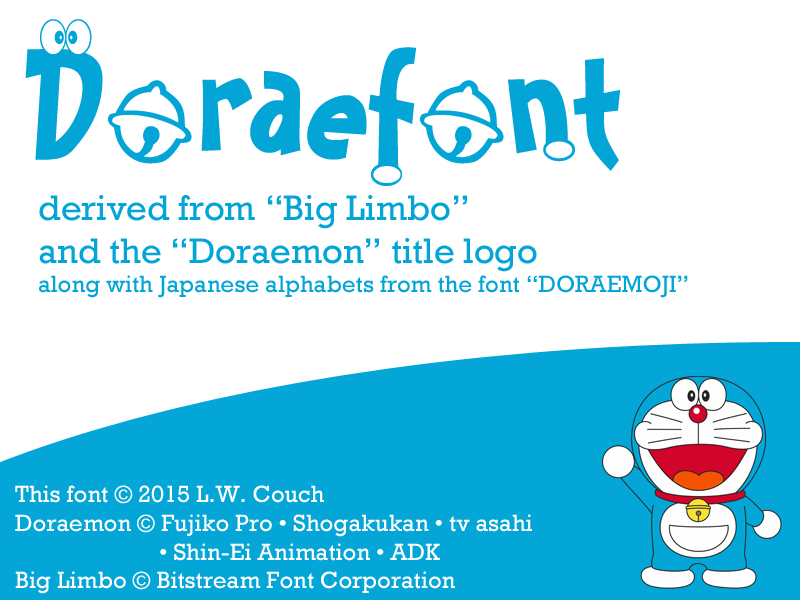 Doraefont

derived from “Big Limbo”
and the “Doraemon” title logo
along with Japanese alphabets from the font “DORAEMOJI”

This font © 2015 L.W. Couch
Doraemon © Fujiko Pro • Shogakukan • tv asahi • Shin-Ei Animation • ADK
Big Limbo © Bitstream Font Corporation